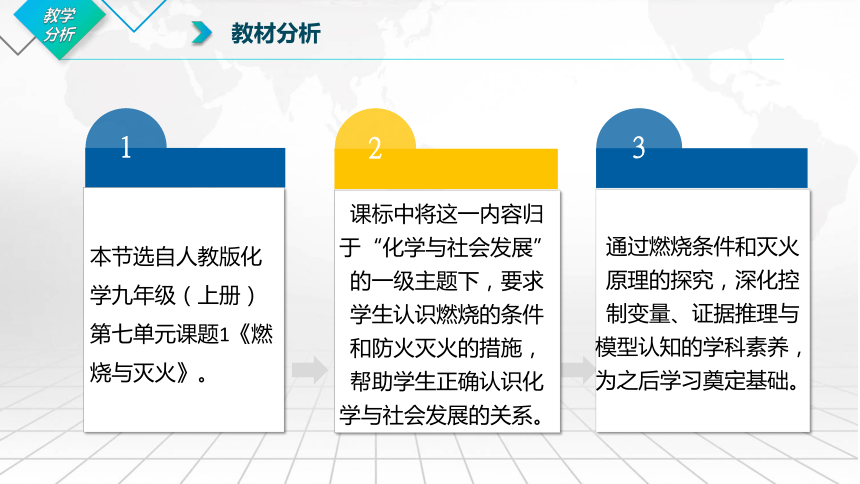 教学分析

教材分析

1

本节选自人教版化学九年级（上册）第七单元课题1《燃烧与灭火》。

2

课标中将这一内容归于“化学与社会发展”的一级主题下，要求学生认识燃烧的条件和防火灭火的措施，帮助学生正确认识化学与社会发展的关系。

3

通过燃烧条件和灭火原理的探究，深化控制变量、证据推理与模型认知的学科素养，为之后学习奠定基础。